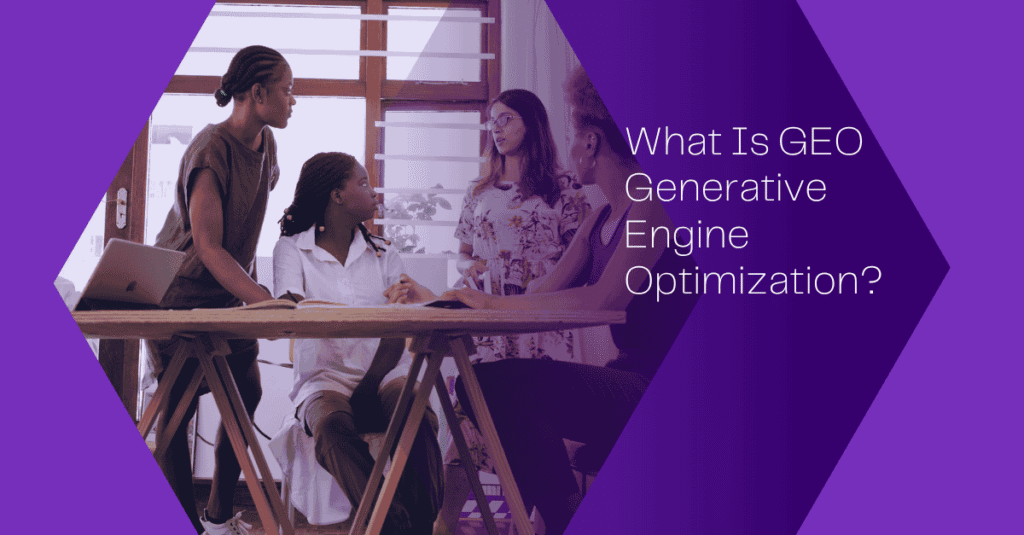 What Is GEO Generative Engine Optimization?